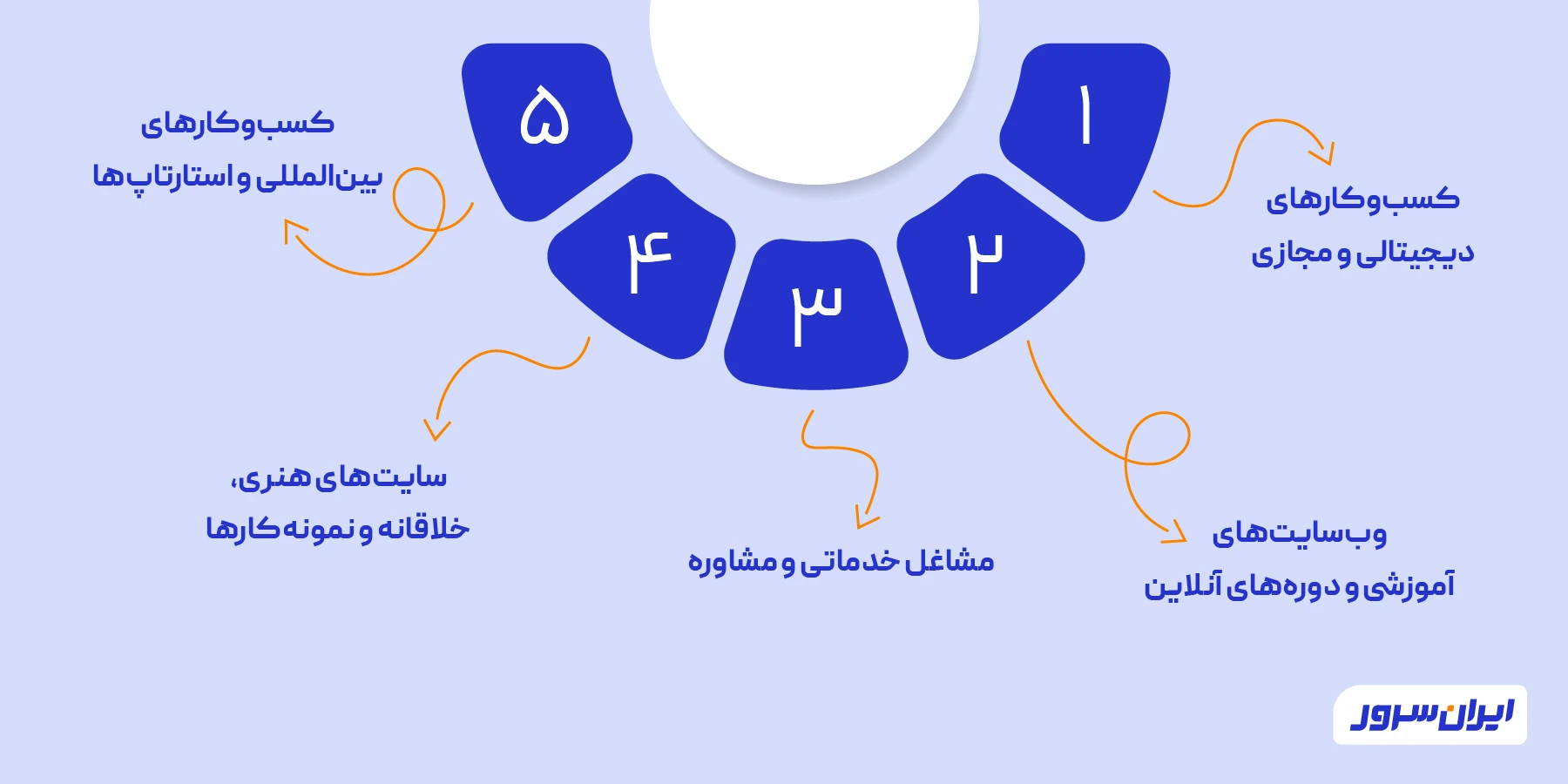 ۱

کسب‌وکارهای
دیجیتالی و مجازی

۲

وب‌سایت‌های
آموزشی و دوره‌های آنلاین

۳

مشاغل خدماتی و مشاوره

۴

سایت‌های هنری،
خلاقانه و نمونه‌کارها

۵

کسب‌وکارهای
بین‌المللی و استارتاپ‌ها

ایران سرور